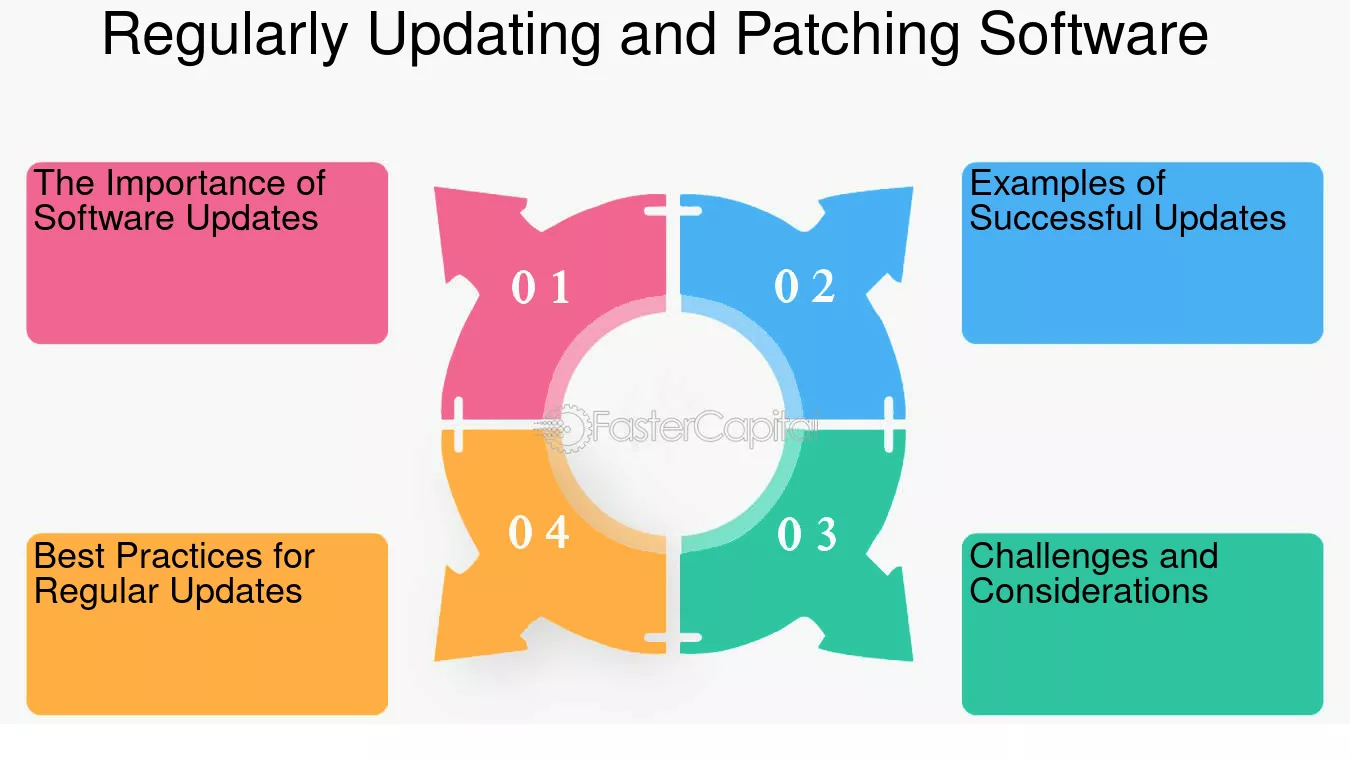 Regularly Updating and Patching Software

The Importance of Software Updates

0 1

0 2

Examples of Successful Updates

FasterCapital

Best Practices for Regular Updates

0 4

0 3

Challenges and Considerations